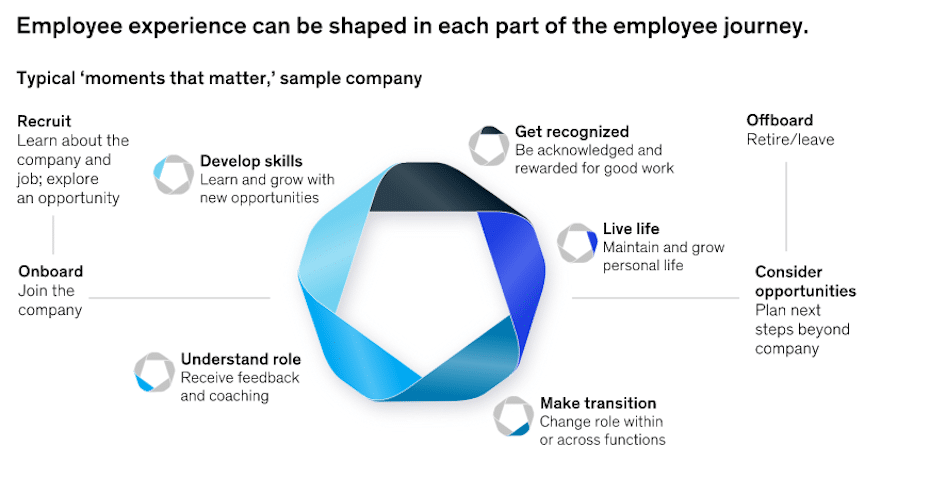 Employee experience can be shaped in each part of the employee journey.

Typical 'moments that matter,' sample company

Recruit
Learn about the company and job; explore an opportunity

Onboard
Join the company

Develop skills
Learn and grow with new opportunities

Understand role
Receive feedback and coaching

Get recognized
Be acknowledged and rewarded for good work

Live life
Maintain and grow personal life

Make transition
Change role within or across functions

Offboard
Retire/leave

Consider opportunities
Plan next steps beyond company